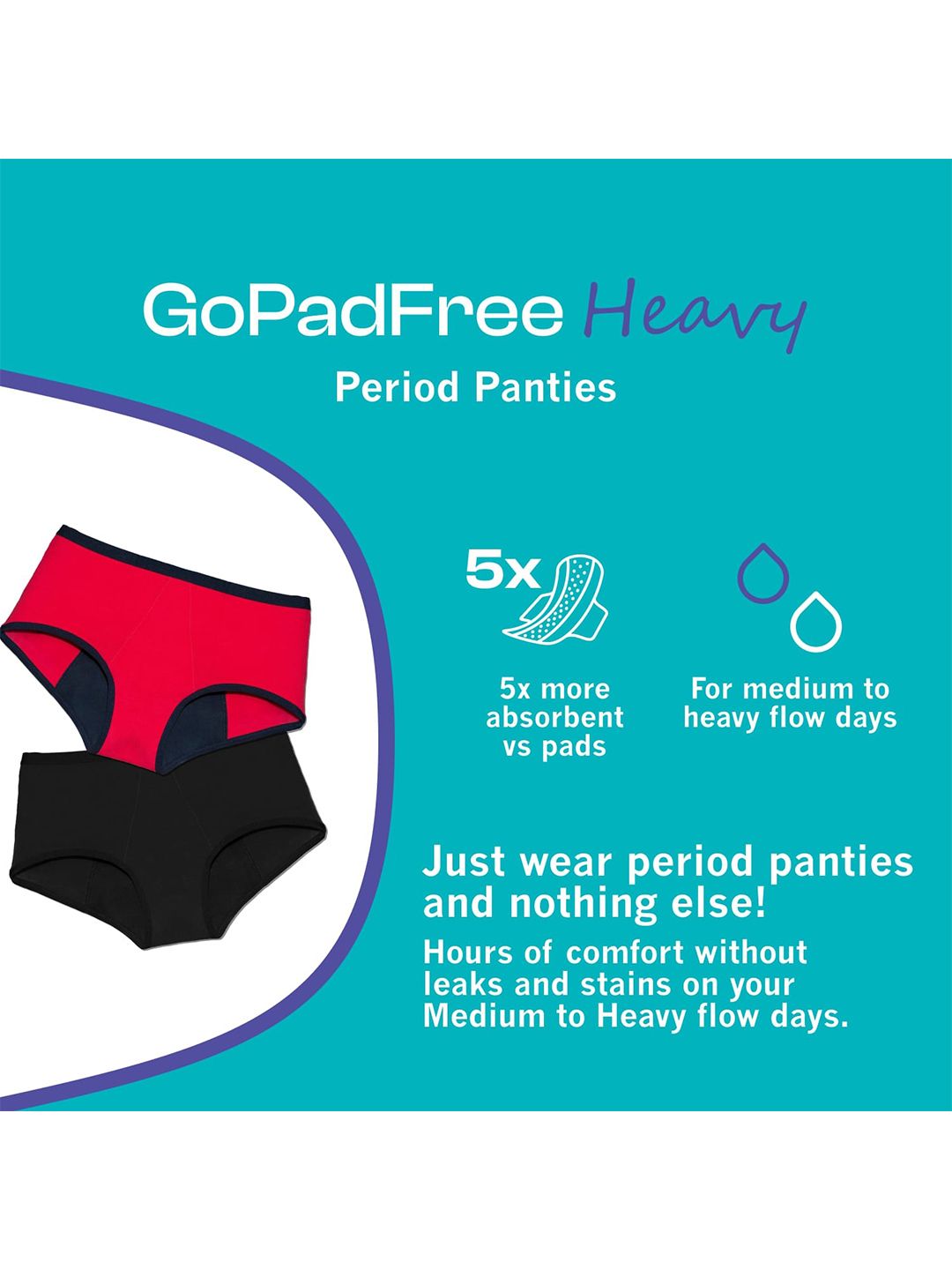 GoPadFree Heavy

Period Panties

5x

5x more absorbent vs pads

For medium to heavy flow days

Just wear period panties and nothing else!

Hours of comfort without leaks and stains on your Medium to Heavy flow days.